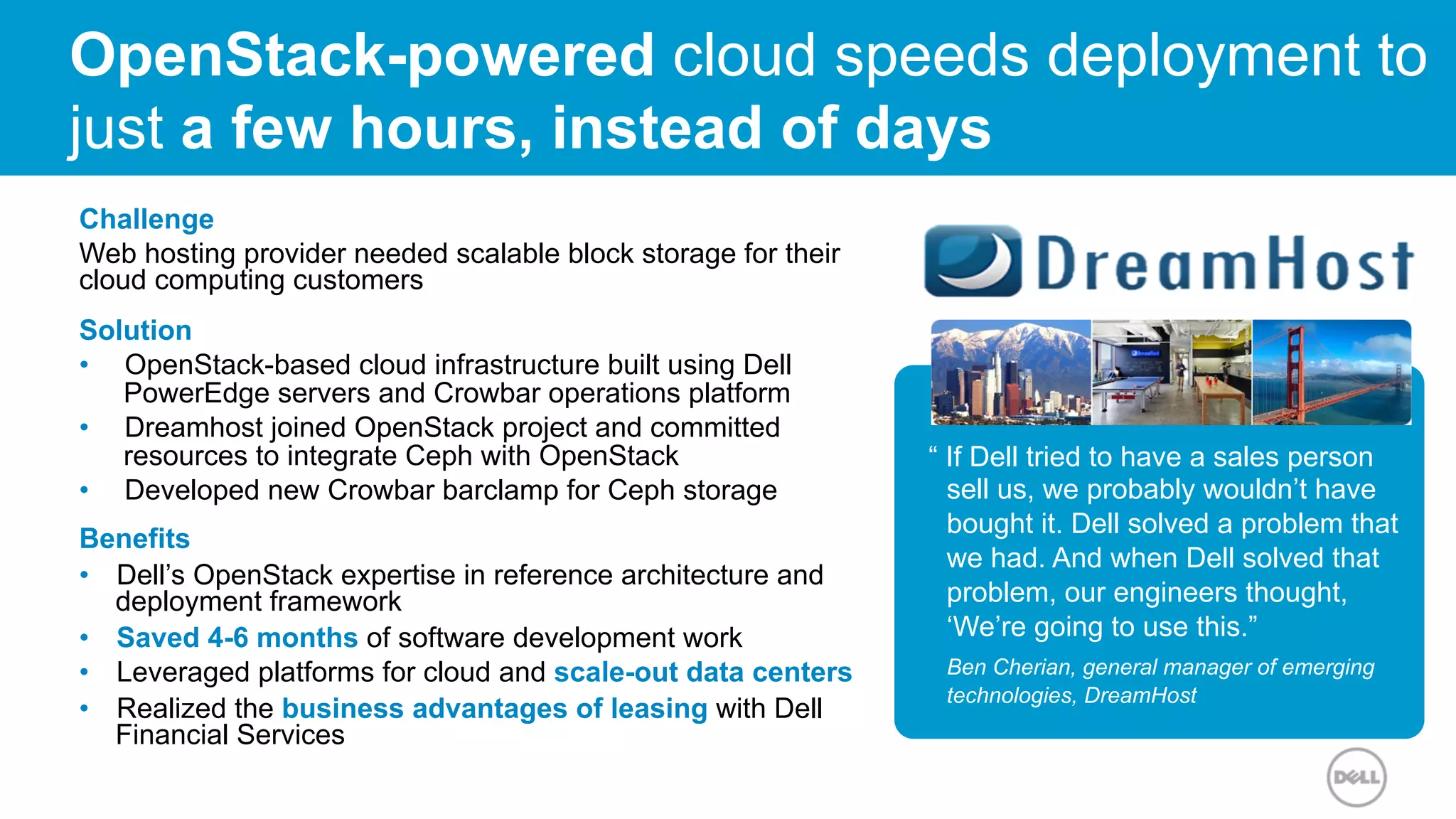 OpenStack-powered cloud speeds deployment to just a few hours, instead of days

Challenge
Web hosting provider needed scalable block storage for their cloud computing customers

Solution
• OpenStack-based cloud infrastructure built using Dell PowerEdge servers and Crowbar operations platform
• Dreamhost joined OpenStack project and committed resources to integrate Ceph with OpenStack
• Developed new Crowbar barclamp for Ceph storage

Benefits
• Dell's OpenStack expertise in reference architecture and deployment framework
• Saved 4-6 months of software development work
• Leveraged platforms for cloud and scale-out data centers
• Realized the business advantages of leasing with Dell Financial Services

DreamHost

" If Dell tried to have a sales person sell us, we probably wouldn't have bought it. Dell solved a problem that we had. And when Dell solved that problem, our engineers thought, 'We're going to use this."
Ben Cherian, general manager of emerging technologies, DreamHost

DELL